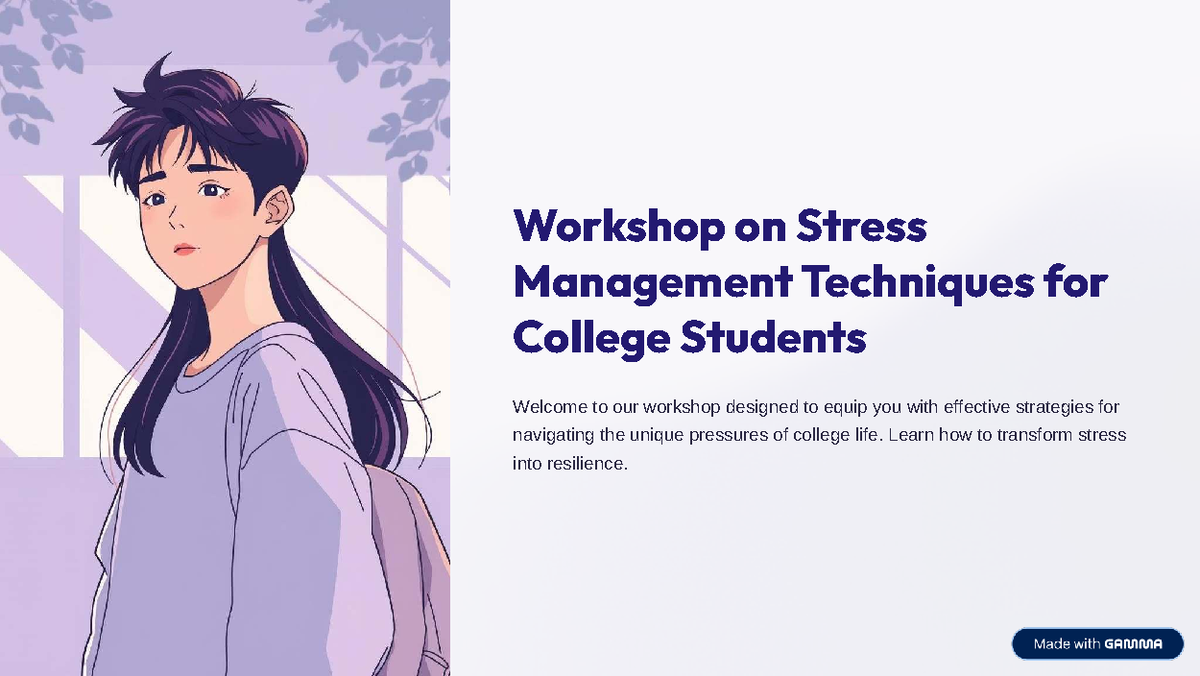 Workshop on Stress Management Techniques for College Students

Welcome to our workshop designed to equip you with effective strategies for navigating the unique pressures of college life. Learn how to transform stress into resilience.

Made with GAMMA